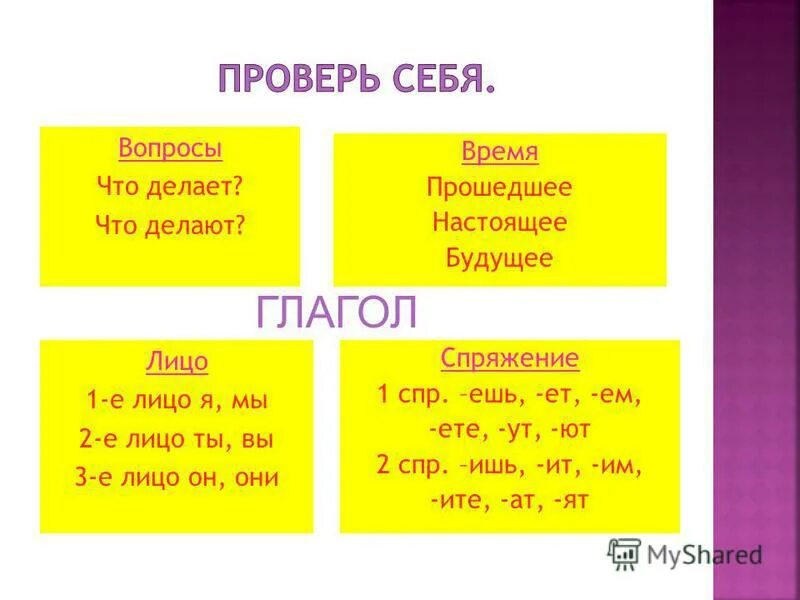 ПРОВЕРЬ СЕБЯ.

Вопросы
Что делает?
Что делают?

Время
Прошедшее
Настоящее
Будущее

ГЛАГОЛ

Лицо
1-е лицо я, мы
2-е лицо ты, вы
3-е лицо он, они

Спряжение
1 спр. –ешь, -ет, -ем, -ете, -ут, -ют
2 спр. –ишь, -ит, -им, -ите, -ат, -ят

MyShared